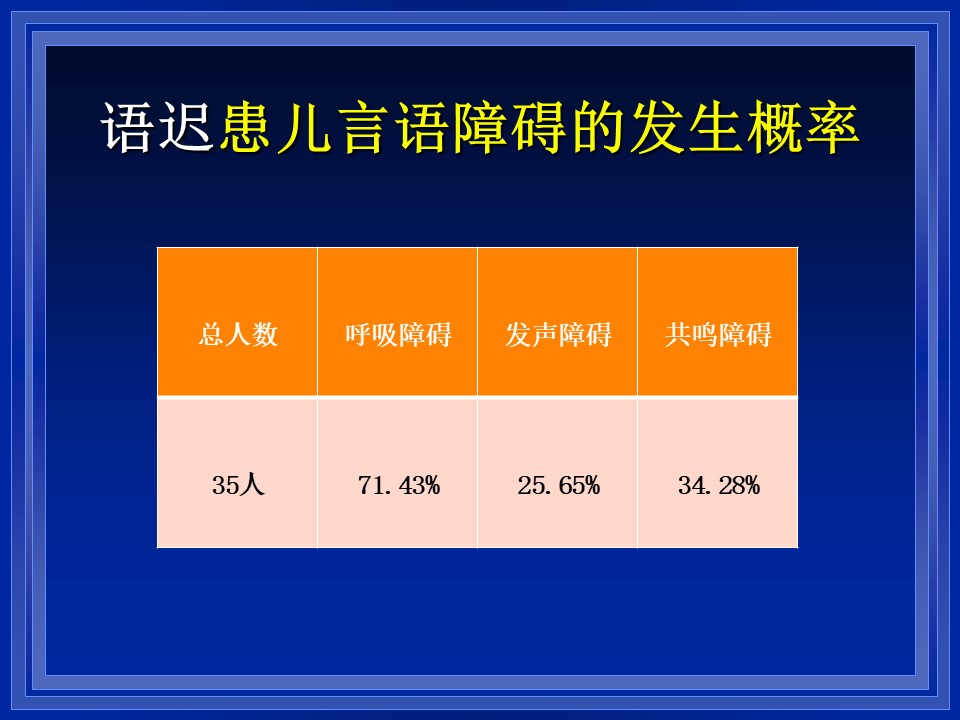 语迟患儿言语障碍的发生概率

| 总人数 | 呼吸障碍 | 发声障碍 | 共鸣障碍 |
|---|---|---|---|
| 35人 | 71.43% | 25.65% | 34.28% |